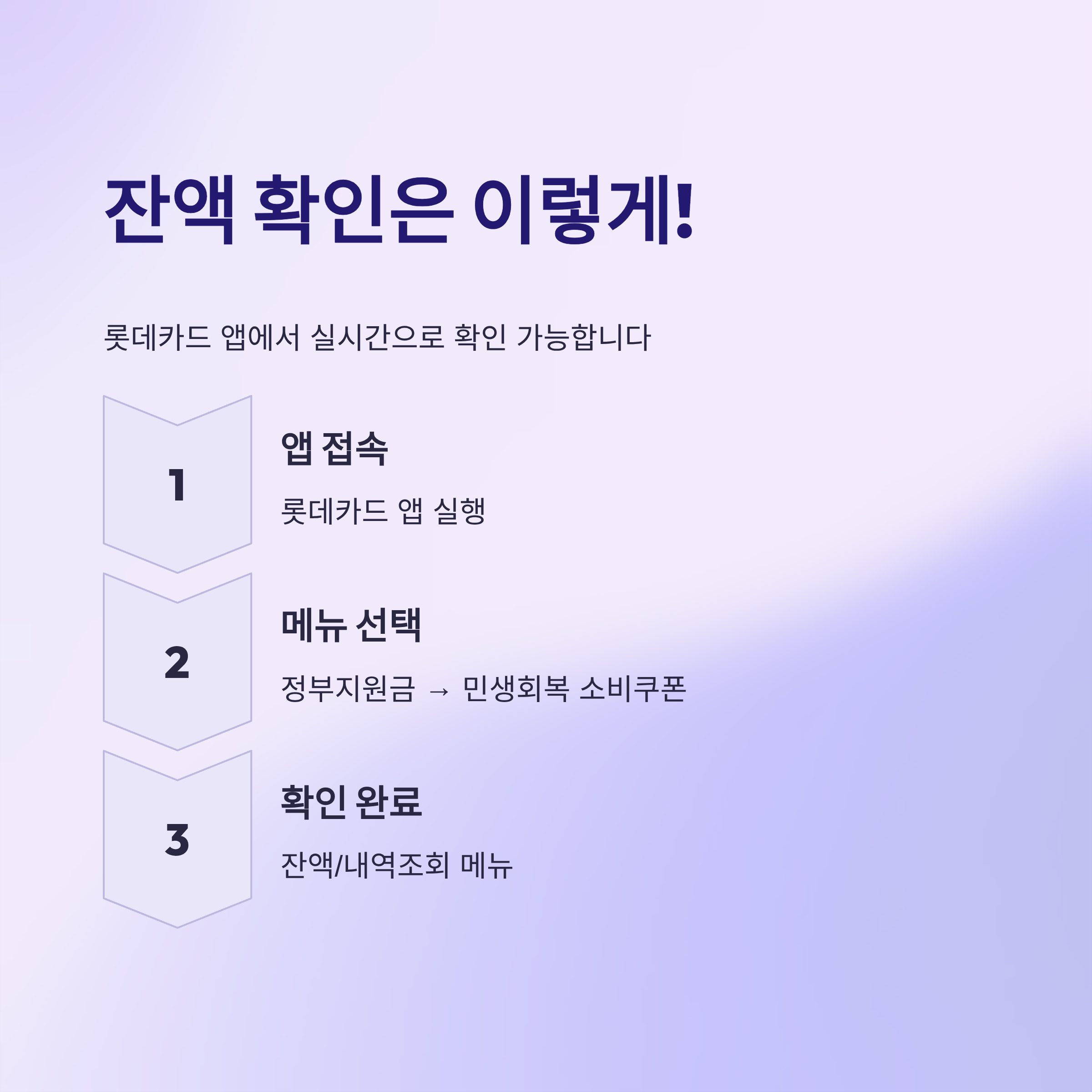 잔액 확인은 이렇게!

롯데카드 앱에서 실시간으로 확인 가능합니다

1

앱 접속

롯데카드 앱 실행

2

메뉴 선택

정부지원금 → 민생회복 소비쿠폰

3

확인 완료

잔액/내역조회 메뉴